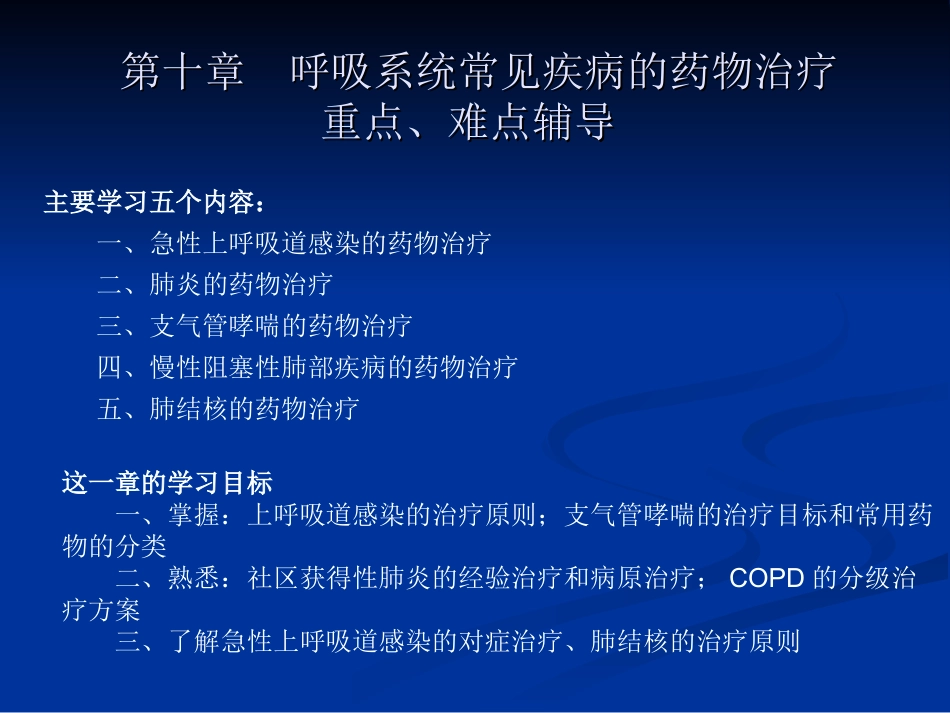 第十章　呼吸系统常见疾病的药物治疗
重点、难点辅导

主要学习五个内容：
一、急性上呼吸道感染的药物治疗
二、肺炎的药物治疗
三、支气管哮喘的药物治疗
四、慢性阻塞性肺部疾病的药物治疗
五、肺结核的药物治疗

这一章的学习目标
一、掌握：上呼吸道感染的治疗原则；支气管哮喘的治疗目标和常用药物的分类
二、熟悉：社区获得性肺炎的经验治疗和病原治疗； COPD 的分级治疗方案
三、了解急性上呼吸道感染的对症治疗、肺结核的治疗原则